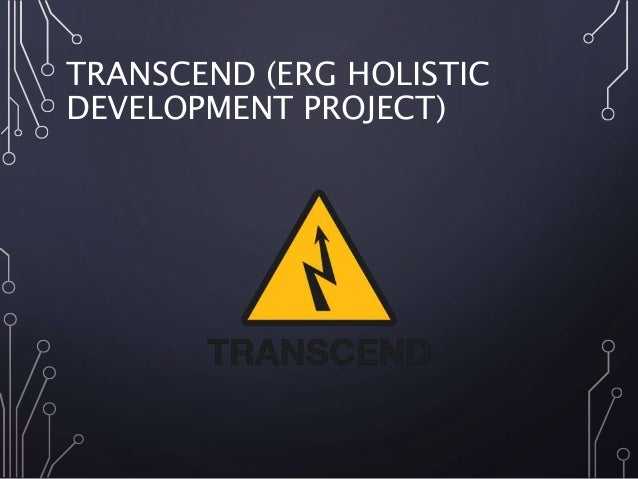 TRANSCEND (ERG HOLISTIC DEVELOPMENT PROJECT)

TRANSCEND